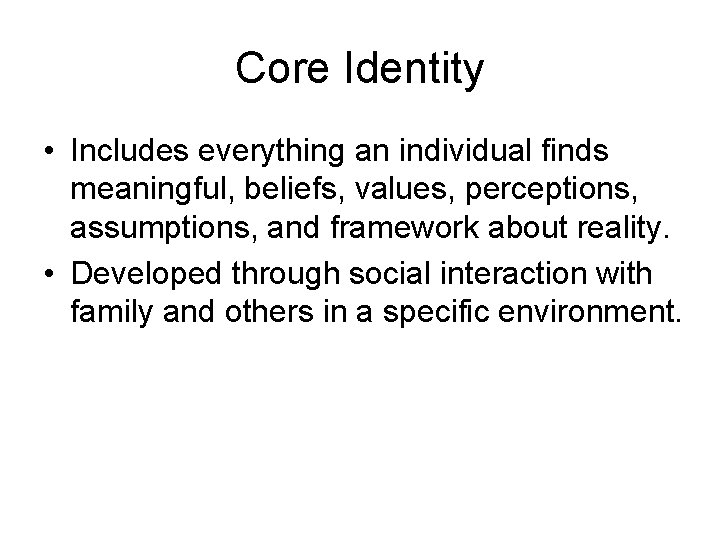 Core Identity

• Includes everything an individual finds meaningful, beliefs, values, perceptions, assumptions, and framework about reality.
• Developed through social interaction with family and others in a specific environment.